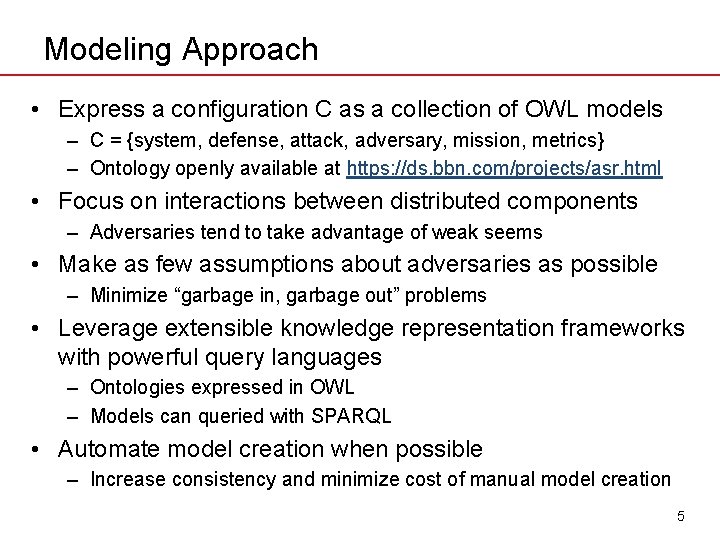 Modeling Approach

• Express a configuration C as a collection of OWL models
  – C = {system, defense, attack, adversary, mission, metrics}
  – Ontology openly available at https://ds.bbn.com/projects/asr.html
• Focus on interactions between distributed components
  – Adversaries tend to take advantage of weak seems
• Make as few assumptions about adversaries as possible
  – Minimize “garbage in, garbage out” problems
• Leverage extensible knowledge representation frameworks with powerful query languages
  – Ontologies expressed in OWL
  – Models can queried with SPARQL
• Automate model creation when possible
  – Increase consistency and minimize cost of manual model creation

5